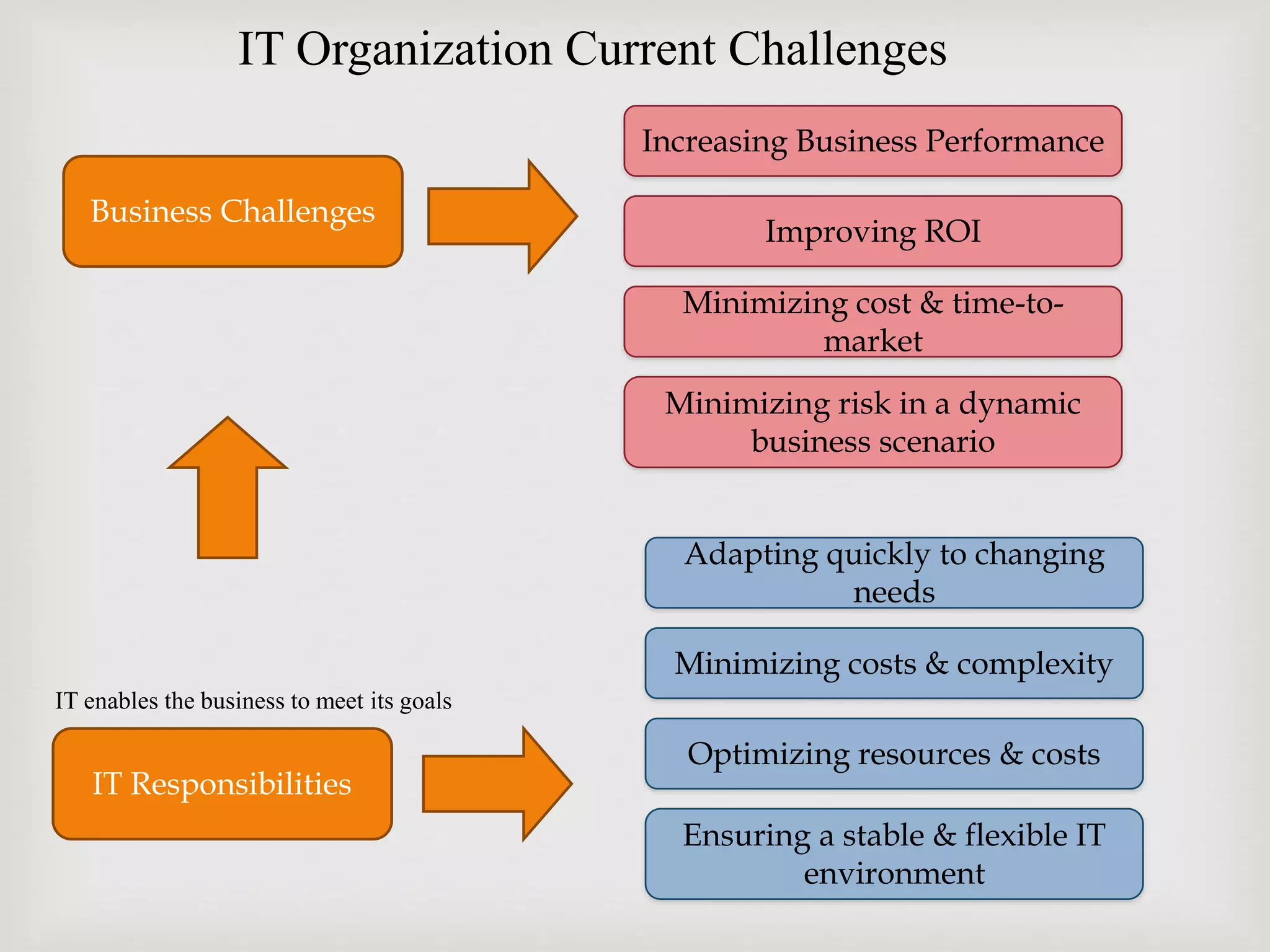 IT Organization Current Challenges

Business Challenges

Increasing Business Performance

Improving ROI

Minimizing cost & time-to-market

Minimizing risk in a dynamic business scenario

IT enables the business to meet its goals

IT Responsibilities

Adapting quickly to changing needs

Minimizing costs & complexity

Optimizing resources & costs

Ensuring a stable & flexible IT environment